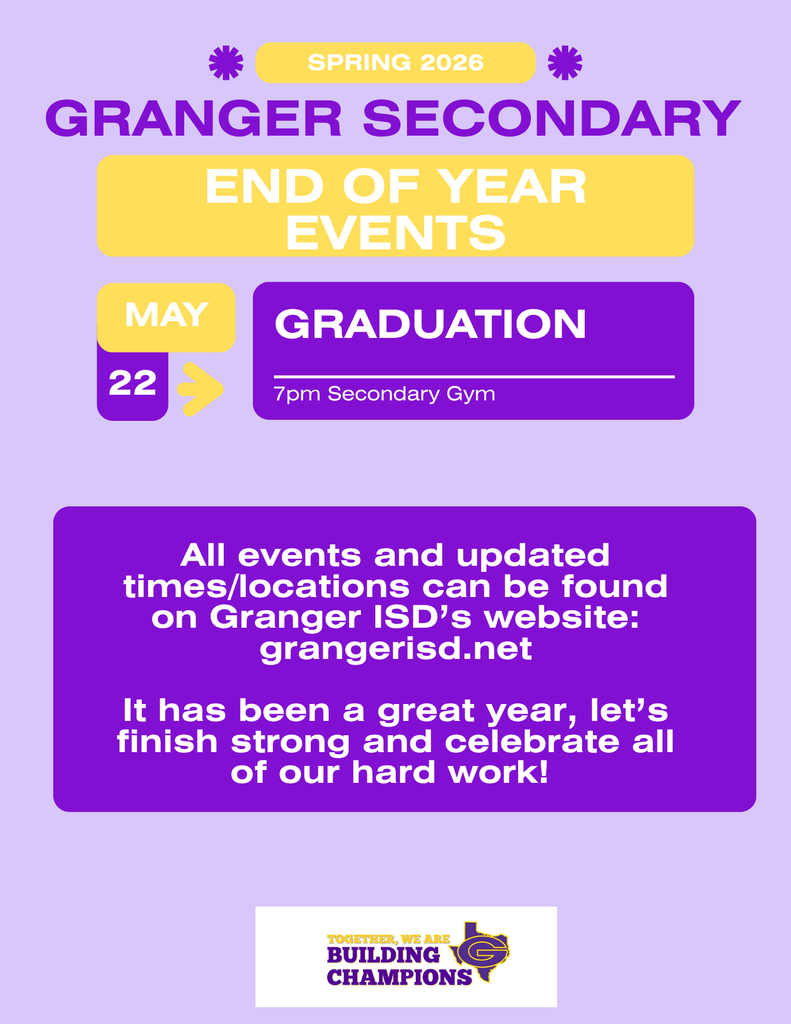 SPRING 2026

GRANGER SECONDARY

END OF YEAR EVENTS

MAY
22

GRADUATION

7pm Secondary Gym

All events and updated times/locations can be found on Granger ISD's website: grangerisd.net

It has been a great year, let's finish strong and celebrate all of our hard work!

TOGETHER, WE ARE
BUILDING
CHAMPIONS
G